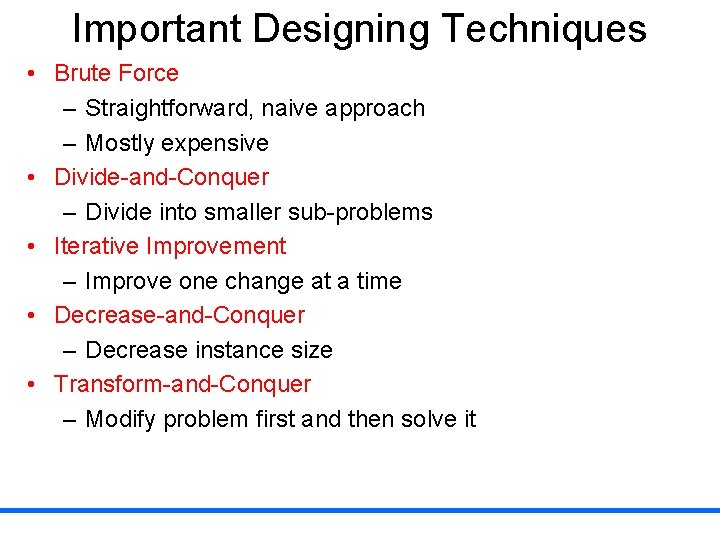 Important Designing Techniques

• Brute Force
– Straightforward, naive approach
– Mostly expensive
• Divide-and-Conquer
– Divide into smaller sub-problems
• Iterative Improvement
– Improve one change at a time
• Decrease-and-Conquer
– Decrease instance size
• Transform-and-Conquer
– Modify problem first and then solve it